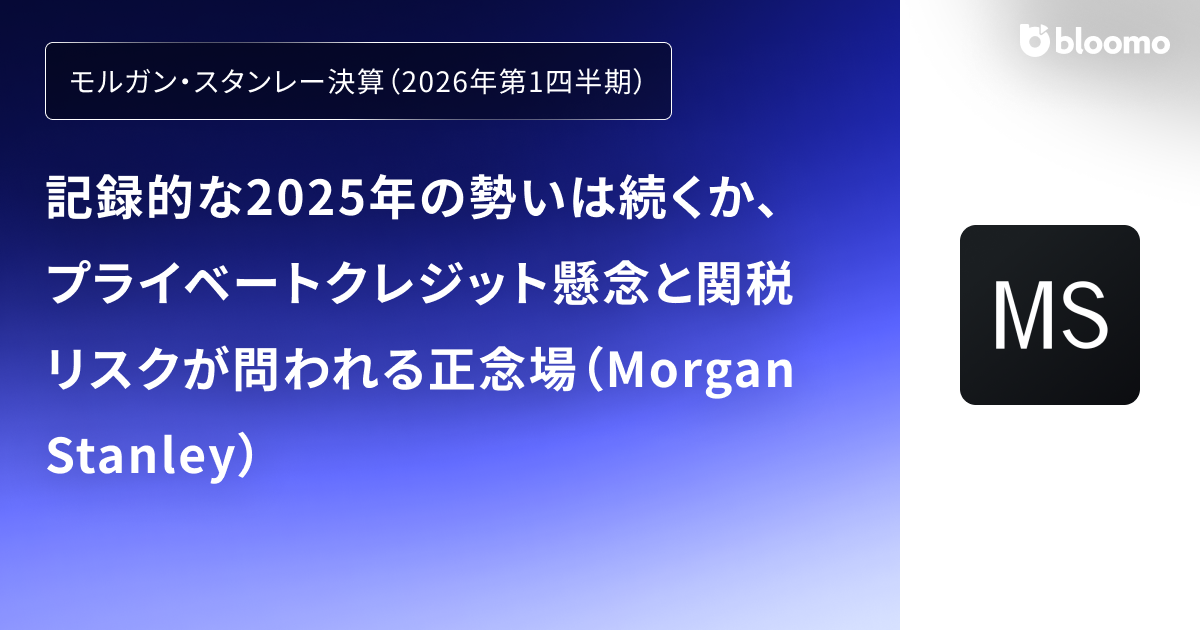 モルガン・スタンレー決算（2026年第1四半期）

記録的な2025年の勢いは続くか、プライベートクレジット懸念と関税リスクが問われる正念場（Morgan Stanley）

bloomo

MS